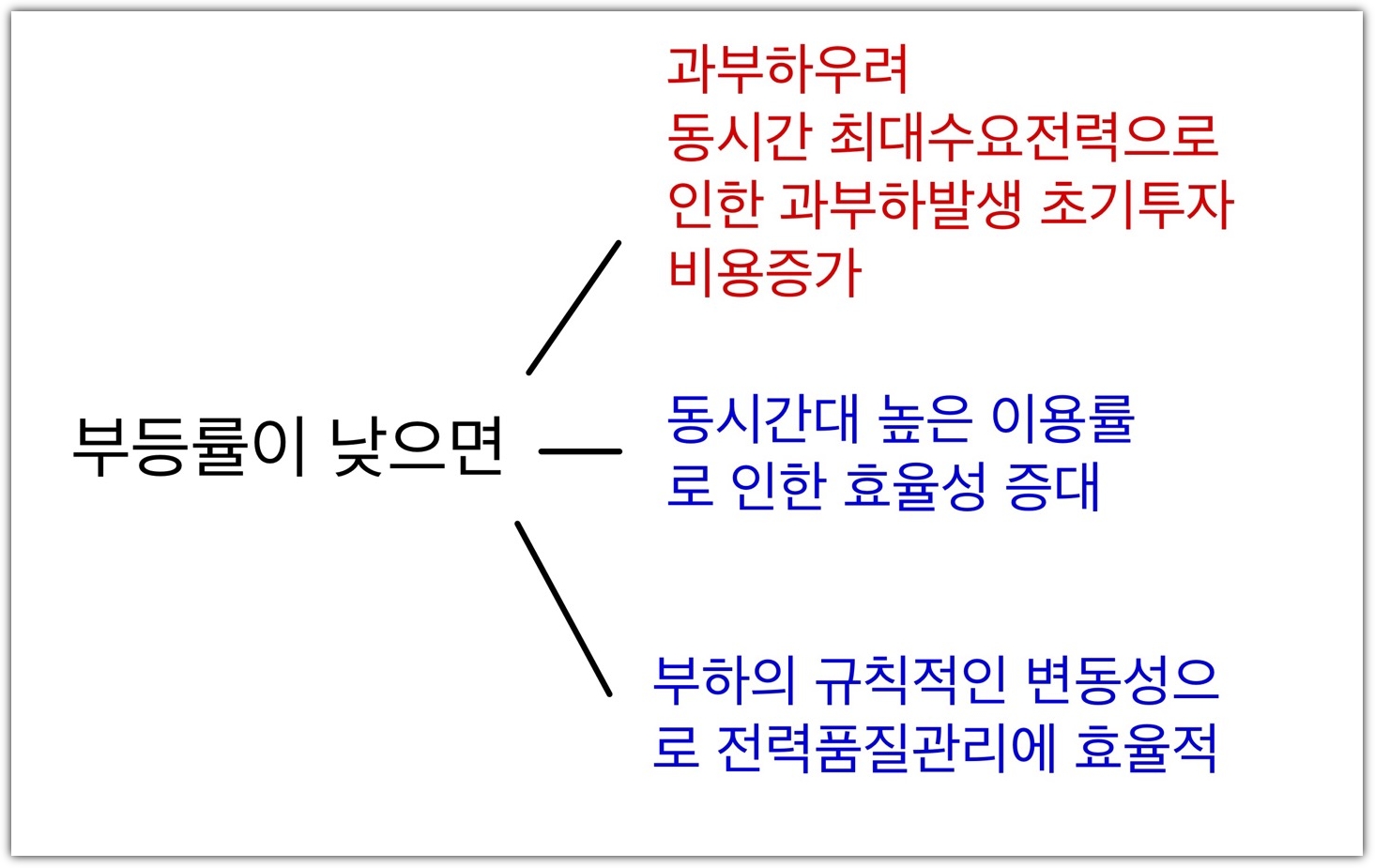 부등률이 낮으면

과부하우려
동시간 최대수요전력으로 인한 과부하발생 초기투자 비용증가

동시간대 높은 이용률로 인한 효율성 증대

부하의 규칙적인 변동성으로 전력품질관리에 효율적